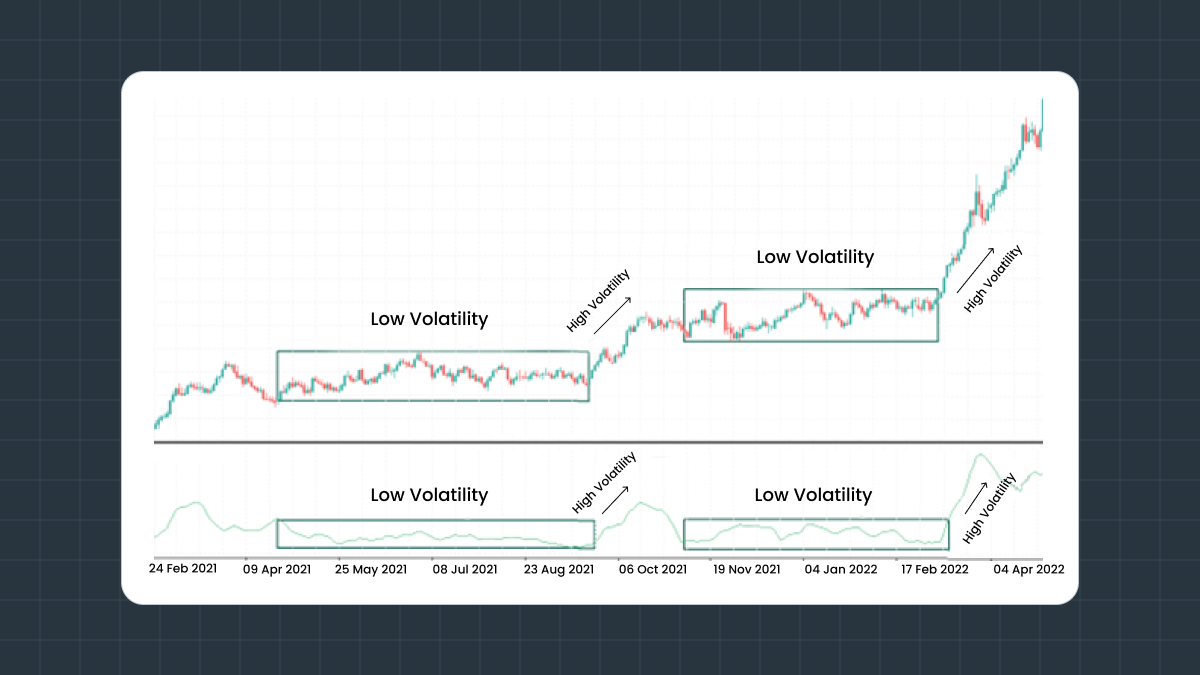 Low Volatility

High Volatility

Low Volatility

High Volatility

Low Volatility

High Volatility

Low Volatility

High Volatility

24 Feb 2021 09 Apr 2021 25 May 2021 08 Jul 2021 23 Aug 2021 06 Oct 2021 19 Nov 2021 04 Jan 2022 17 Feb 2022 04 Apr 2022